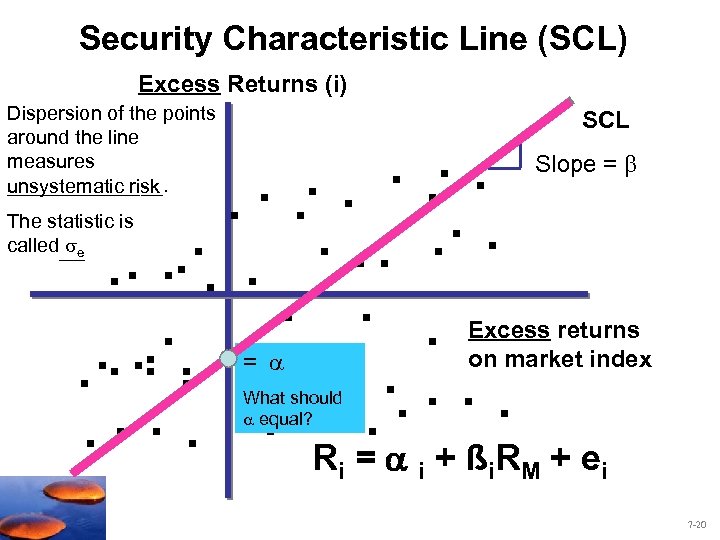 Security Characteristic Line (SCL)

Excess Returns (i)

Dispersion of the points around the line measures unsystematic risk.

The statistic is called $\sigma_e$

SCL

Slope = $\beta$

Excess returns on market index

= $\alpha$

What should $\alpha$ equal?

$R_i = \alpha_i + ß_i R_M + e_i$

7-20